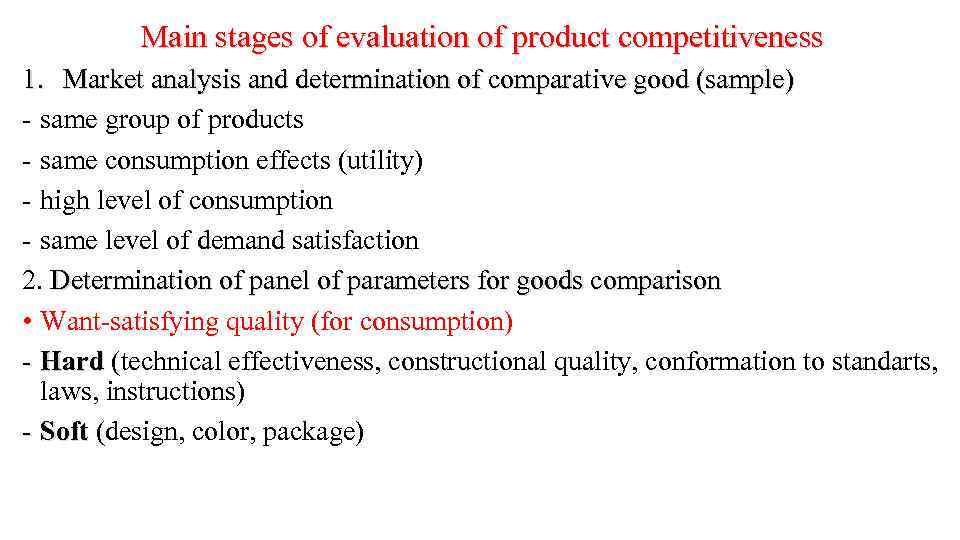 Main stages of evaluation of product competitiveness

1. Market analysis and determination of comparative good (sample)
- same group of products
- same consumption effects (utility)
- high level of consumption
- same level of demand satisfaction

2. Determination of panel of parameters for goods comparison
• Want-satisfying quality (for consumption)
- Hard (technical effectiveness, constructional quality, conformation to standarts, laws, instructions)
- Soft (design, color, package)